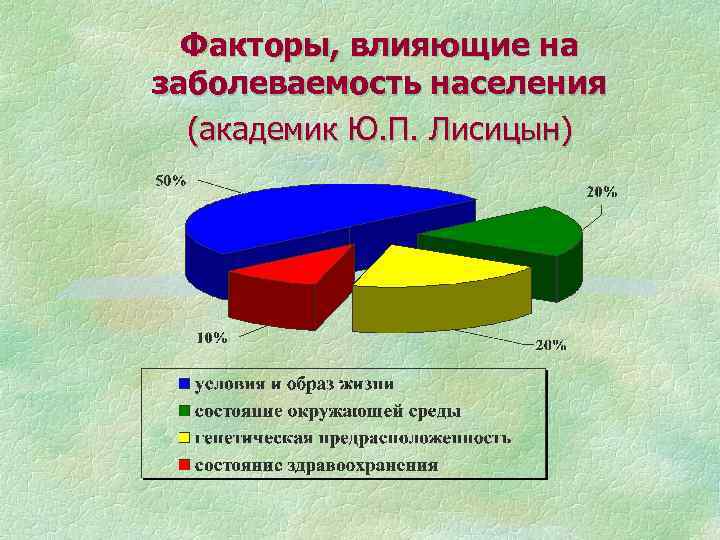 Факторы, влияющие на заболеваемость населения

(академик Ю.П. Лисицын)

50%

20%

10%

20%

условия и образ жизни
состояние окружающей среды
генетическая предрасположенность
состояние здравоохранения